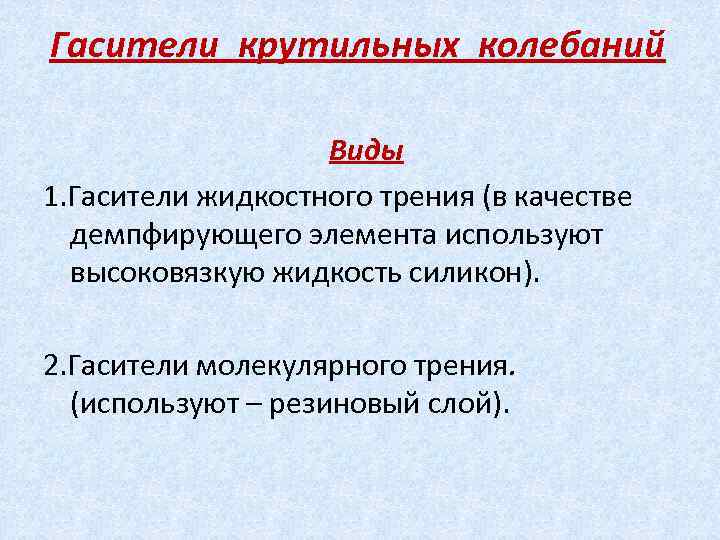 Гасители крутильных колебаний

Виды

1.Гасители жидкостного трения (в качестве демпфирующего элемента используют высоковязкую жидкость силикон).

2.Гасители молекулярного трения. (используют – резиновый слой).